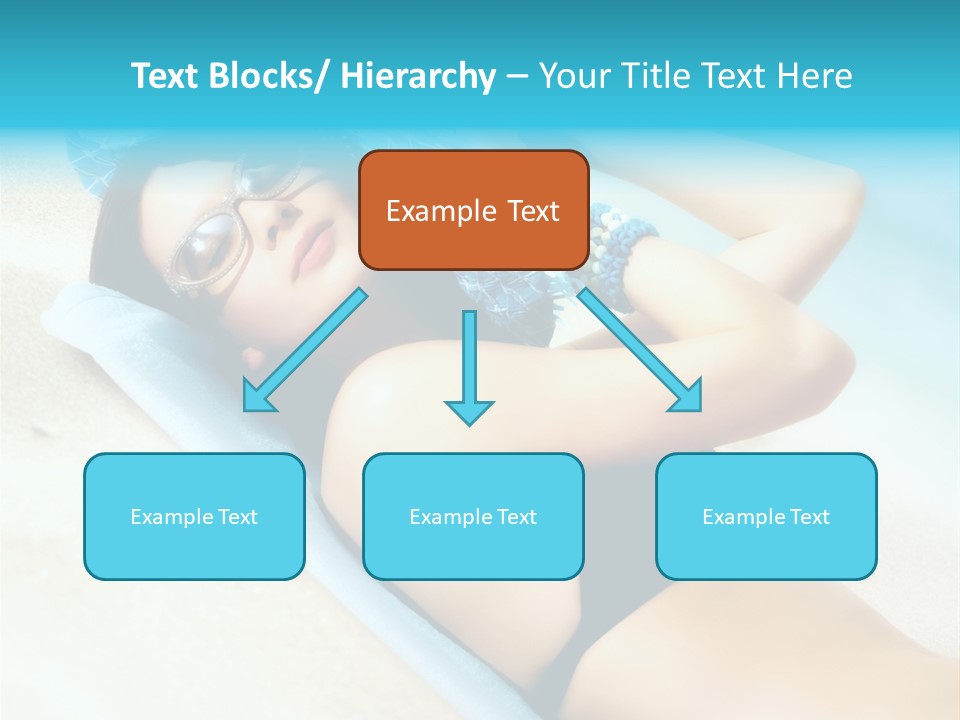 Text Blocks/ Hierarchy – Your Title Text Here

Example Text

Example Text

Example Text

Example Text